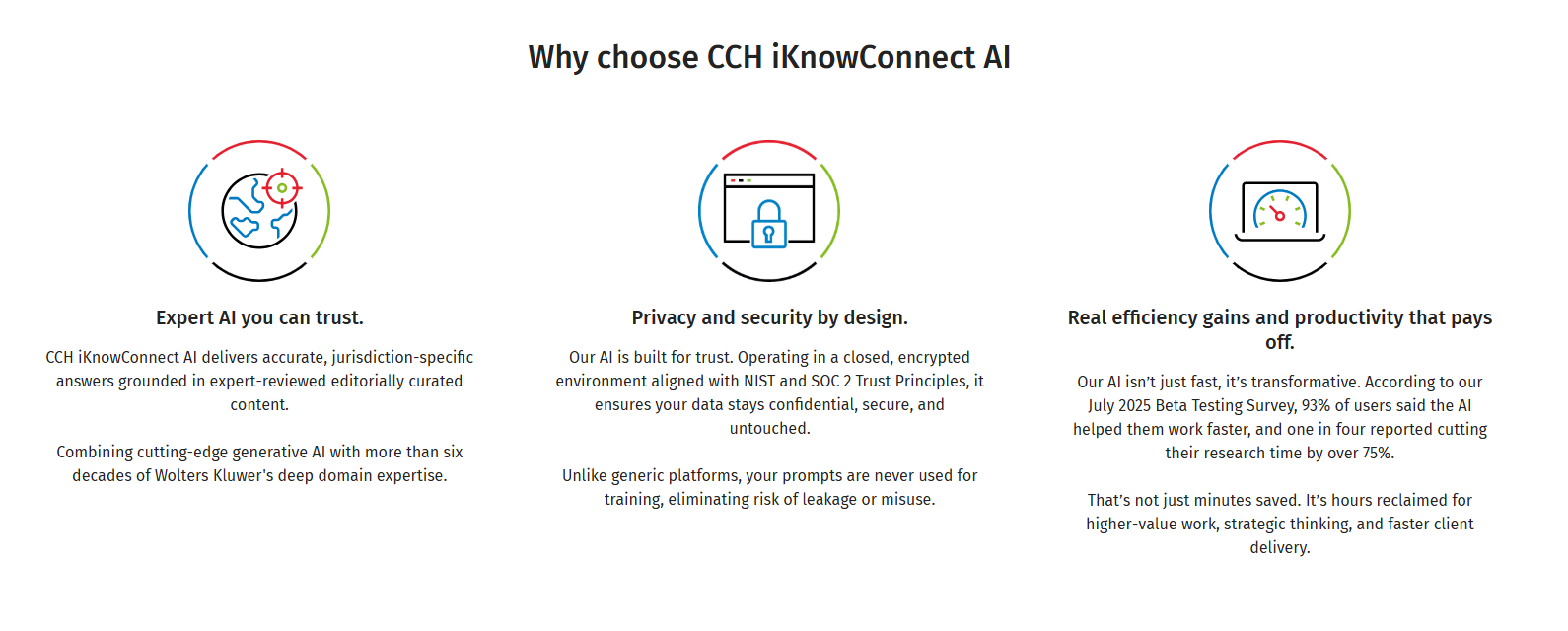 Why choose CCH iKnowConnect AI

Expert AI you can trust.

CCH iKnowConnect AI delivers accurate, jurisdiction-specific answers grounded in expert-reviewed editorially curated content.

Combining cutting-edge generative AI with more than six decades of Wolters Kluwer's deep domain expertise.

Privacy and security by design.

Our AI is built for trust. Operating in a closed, encrypted environment aligned with NIST and SOC 2 Trust Principles, it ensures your data stays confidential, secure, and untouched.

Unlike generic platforms, your prompts are never used for training, eliminating risk of leakage or misuse.

Real efficiency gains and productivity that pays off.

Our AI isn't just fast, it's transformative. According to our July 2025 Beta Testing Survey, 93% of users said the AI helped them work faster, and one in four reported cutting their research time by over 75%.

That's not just minutes saved. It's hours reclaimed for higher-value work, strategic thinking, and faster client delivery.